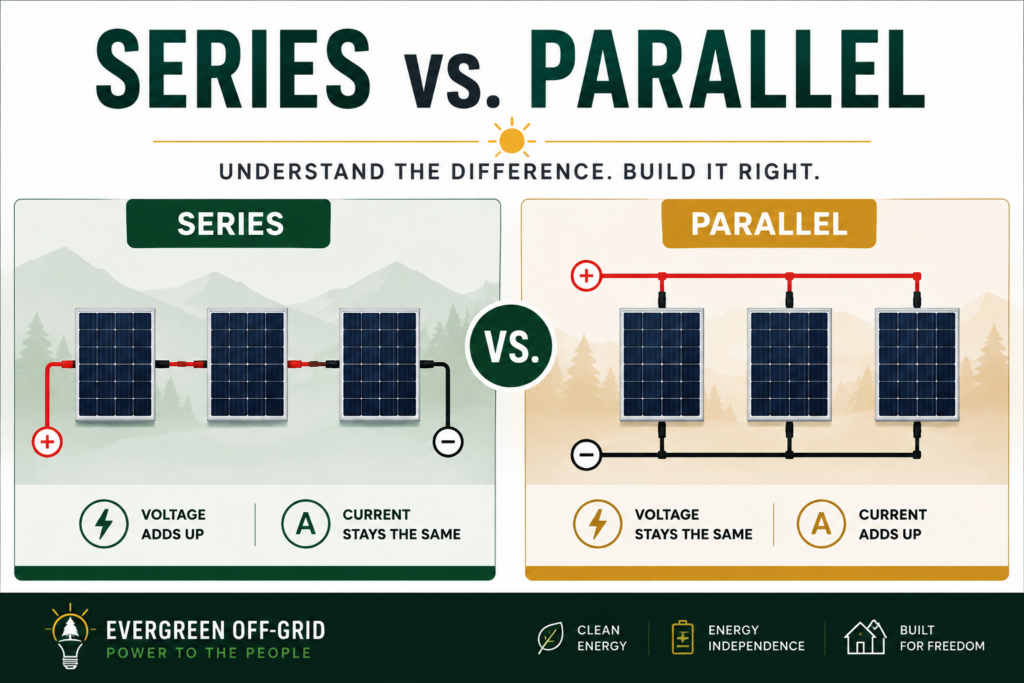 SERIES vs. PARALLEL

UNDERSTAND THE DIFFERENCE. BUILD IT RIGHT.

SERIES

+

−

VOLTAGE ADDS UP

A

CURRENT STAYS THE SAME

VS.

PARALLEL

+

−

VOLTAGE STAYS THE SAME

A

CURRENT ADDS UP

EVERGREEN OFF-GRID
POWER TO THE PEOPLE

CLEAN ENERGY

ENERGY INDEPENDENCE

BUILT FOR FREEDOM